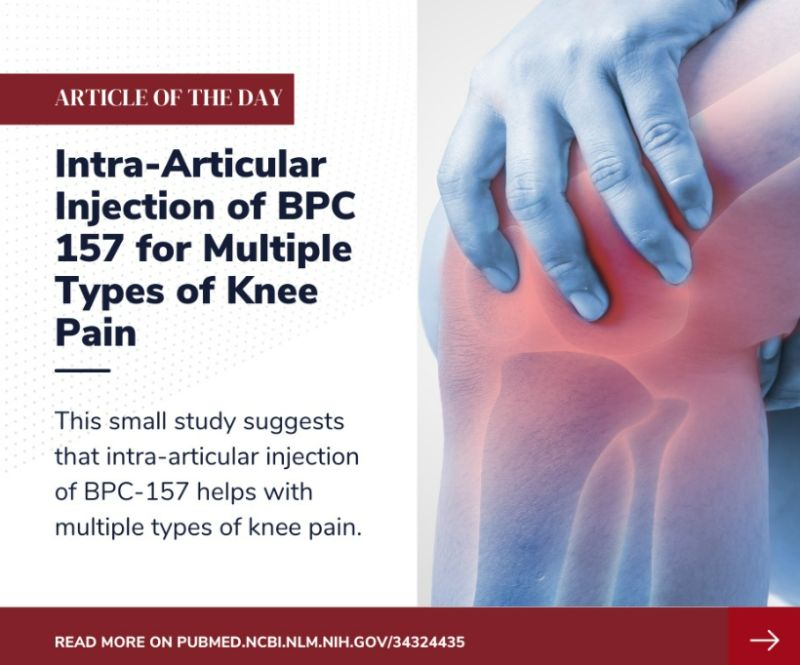 ARTICLE OF THE DAY

Intra-Articular Injection of BPC 157 for Multiple Types of Knee Pain

This small study suggests that intra-articular injection of BPC-157 helps with multiple types of knee pain.

READ MORE ON PUBMED.NCBI.NLM.NIH.GOV/34324435